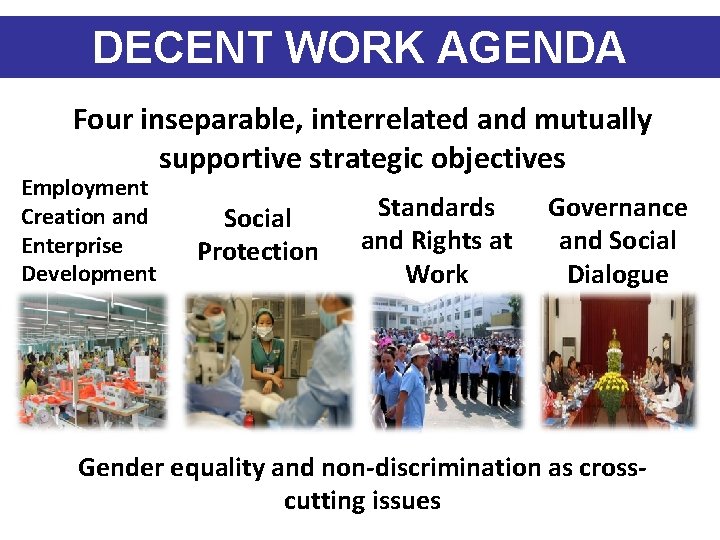 DECENT WORK AGENDA

Four inseparable, interrelated and mutually supportive strategic objectives

Employment Creation and Enterprise Development

Social Protection

Standards and Rights at Work

Governance and Social Dialogue

Gender equality and non-discrimination as cross-cutting issues